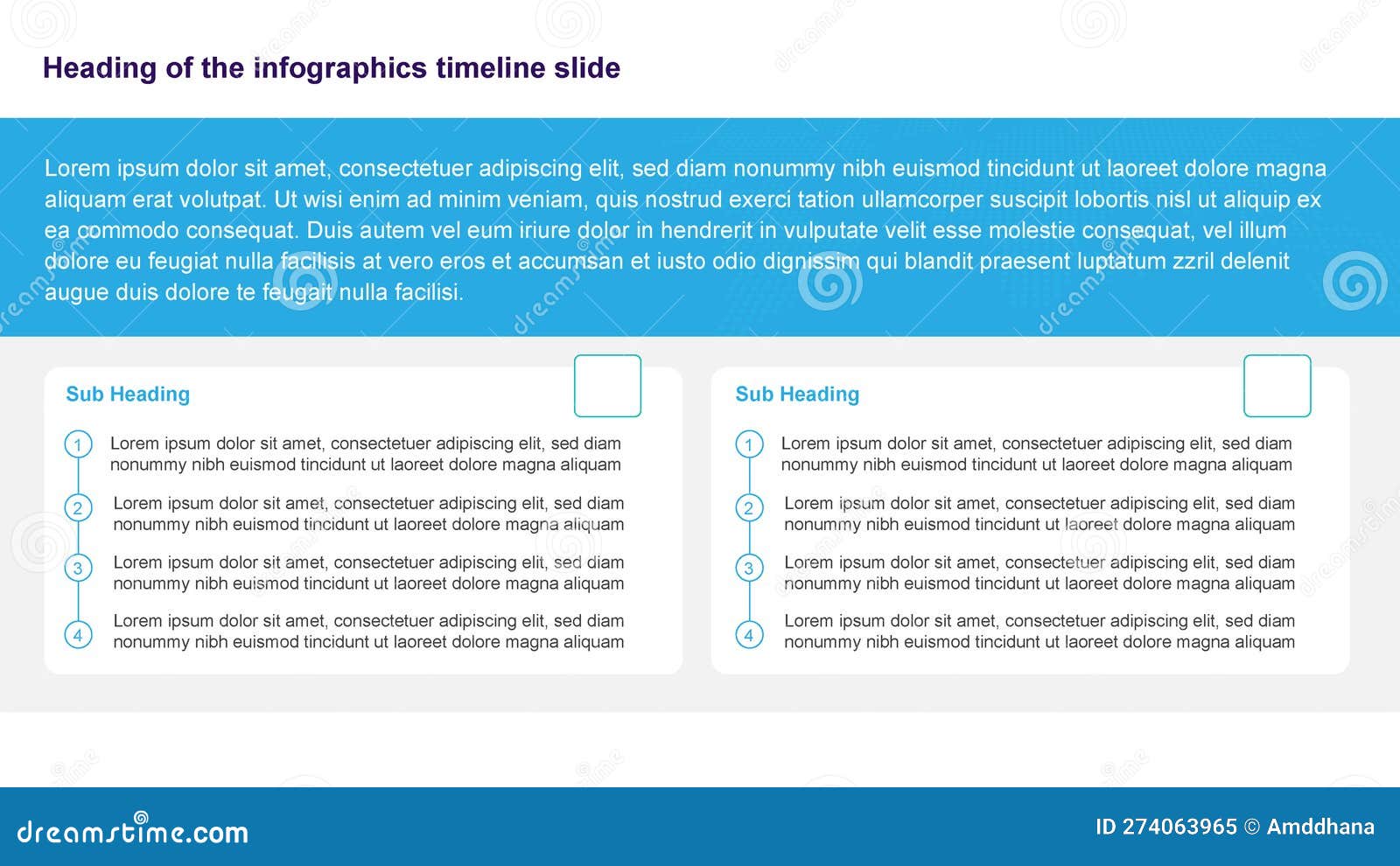 Heading of the infographics timeline slide

Lorem ipsum dolor sit amet, consectetuer adipiscing elit, sed diam nonummy nibh euismod tincidunt ut laoreet dolore magna aliquam erat volutpat. Ut wisi enim ad minim veniam, quis nostrud exerci tation ullamcorper suscipit lobortis nisl ut aliquip ex ea commodo consequat. Duis autem vel eum iriure dolor in hendrerit in vulputate velit esse molestie consequat, vel illum dolore eu feugiat nulla facilisis at vero eros et accumsan et iusto odio dignissim qui blandit praesent luptatum zzril delenit augue duis dolore te feugait nulla facilisi.

Sub Heading

1 Lorem ipsum dolor sit amet, consectetuer adipiscing elit, sed diam nonummy nibh euismod tincidunt ut laoreet dolore magna aliquam

2 Lorem ipsum dolor sit amet, consectetuer adipiscing elit, sed diam nonummy nibh euismod tincidunt ut laoreet dolore magna aliquam

3 Lorem ipsum dolor sit amet, consectetuer adipiscing elit, sed diam nonummy nibh euismod tincidunt ut laoreet dolore magna aliquam

4 Lorem ipsum dolor sit amet, consectetuer adipiscing elit, sed diam nonummy nibh euismod tincidunt ut laoreet dolore magna aliquam

Sub Heading

1 Lorem ipsum dolor sit amet, consectetuer adipiscing elit, sed diam nonummy nibh euismod tincidunt ut laoreet dolore magna aliquam

2 Lorem ipsum dolor sit amet, consectetuer adipiscing elit, sed diam nonummy nibh euismod tincidunt ut laoreet dolore magna aliquam

3 Lorem ipsum dolor sit amet, consectetuer adipiscing elit, sed diam nonummy nibh euismod tincidunt ut laoreet dolore magna aliquam

4 Lorem ipsum dolor sit amet, consectetuer adipiscing elit, sed diam nonummy nibh euismod tincidunt ut laoreet dolore magna aliquam

dreamstime.com

ID 274063965 © Amddhana